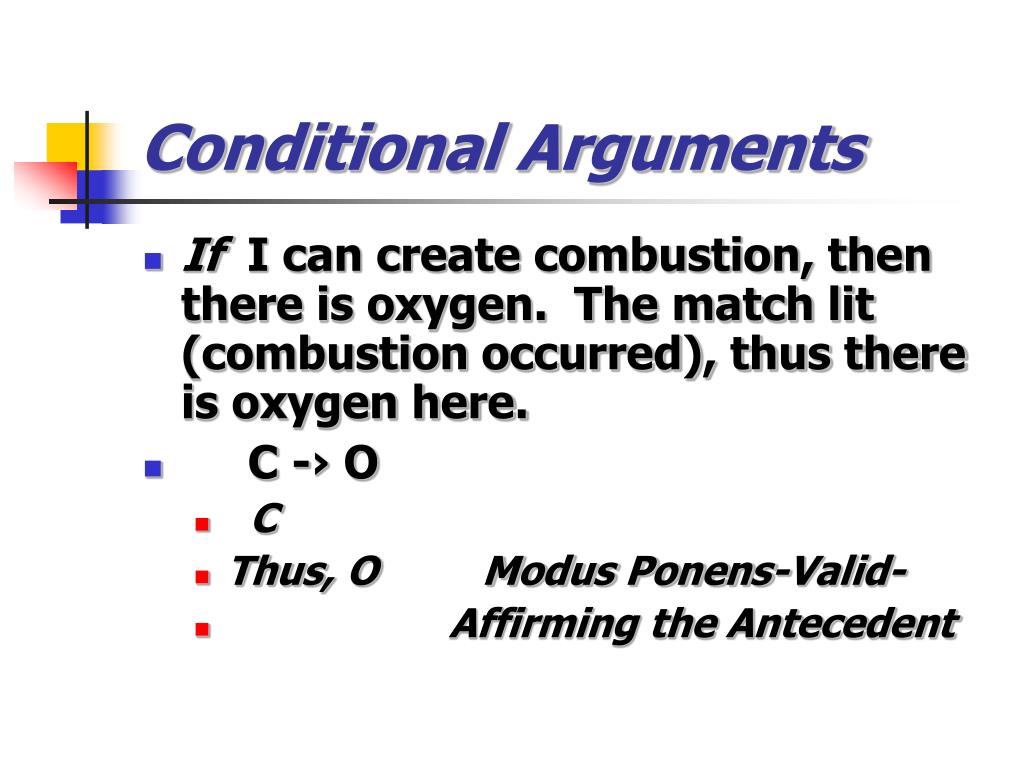 Conditional Arguments

If I can create combustion, then there is oxygen. The match lit (combustion occurred), thus there is oxygen here.

C -› O

C

Thus, O Modus Ponens-Valid-

Affirming the Antecedent